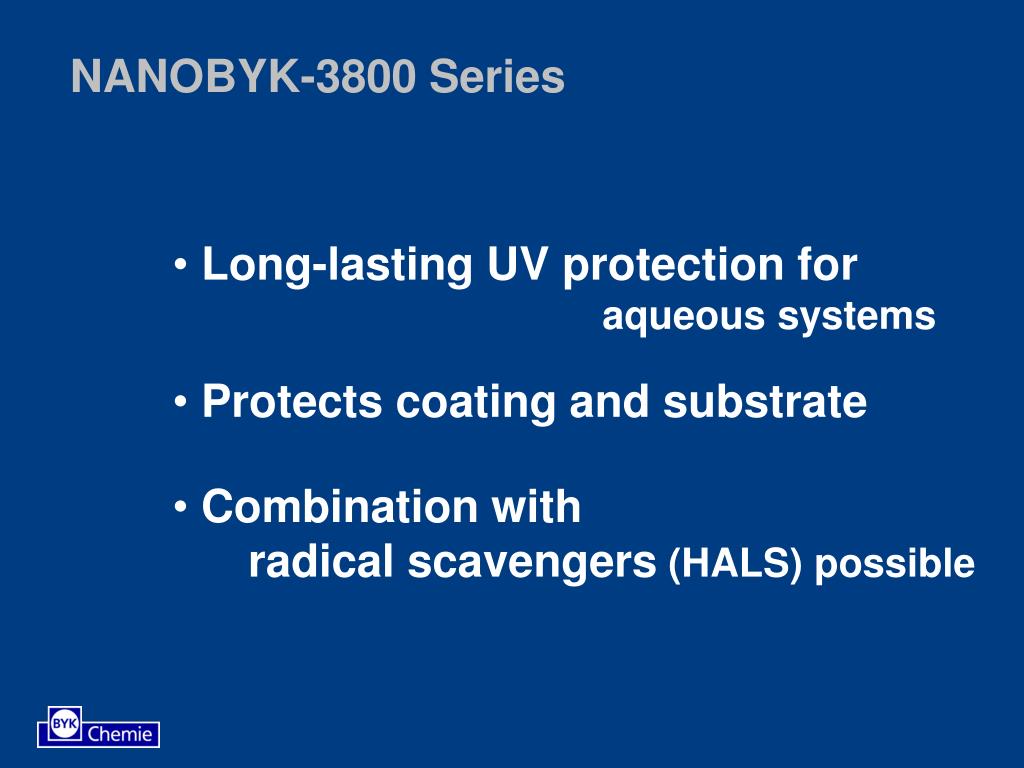 NANOBYK-3800 Series

• Long-lasting UV protection for aqueous systems

• Protects coating and substrate

• Combination with radical scavengers (HALS) possible

BYK Chemie